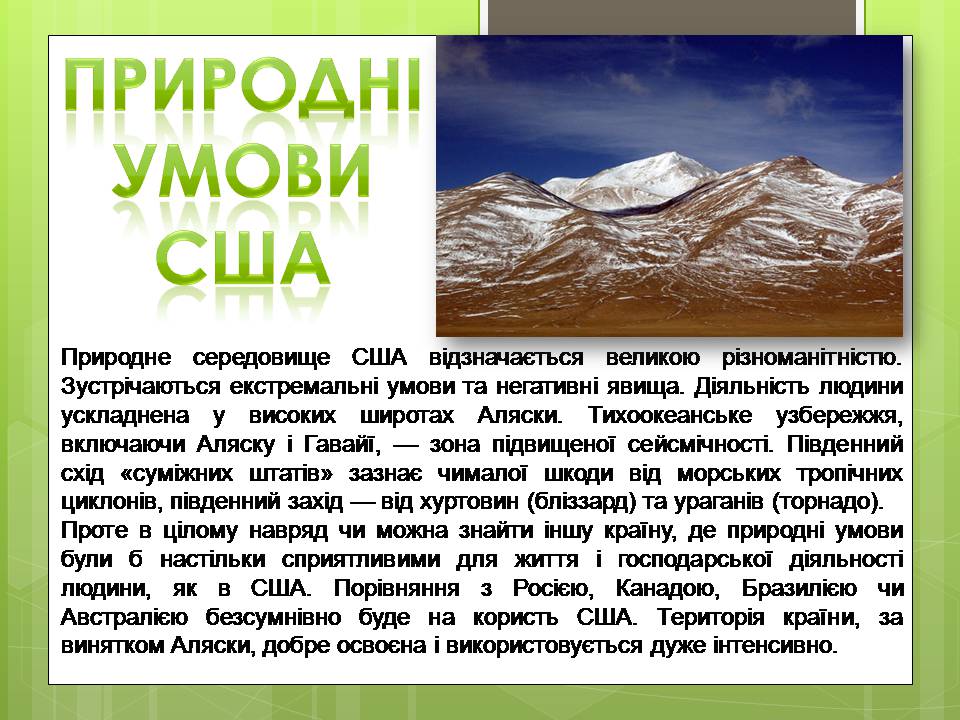 ПРИРОДНІ УМОВИ США

Природне середовище США відзначається великою різноманітністю. Зустрічаються екстремальні умови та негативні явища. Діяльність людини ускладнена у високих широтах Аляски. Тихоокеанське узбережжя, включаючи Аляску і Гавайї, — зона підвищеної сейсмічності. Південний схід «суміжних штатів» зазнає чималої шкоди від морських тропічних циклонів, південний захід — від хуртовин (бліззард) та ураганів (торнадо).
Проте в цілому навряд чи можна знайти іншу країну, де природні умови були б настільки сприятливими для життя і господарської діяльності людини, як в США. Порівняння з Росією, Канадою, Бразилією чи Австралією безсумнівно буде на користь США. Територія країни, за винятком Аляски, добре освоєна і використовується дуже інтенсивно.